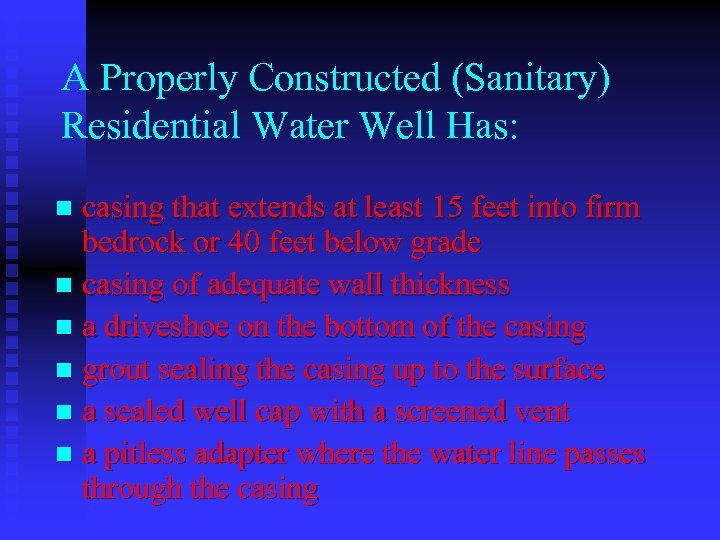 A Properly Constructed (Sanitary) Residential Water Well Has:

- casing that extends at least 15 feet into firm bedrock or 40 feet below grade
- casing of adequate wall thickness
- a driveshoe on the bottom of the casing
- grout sealing the casing up to the surface
- a sealed well cap with a screened vent
- a pitless adapter where the water line passes through the casing